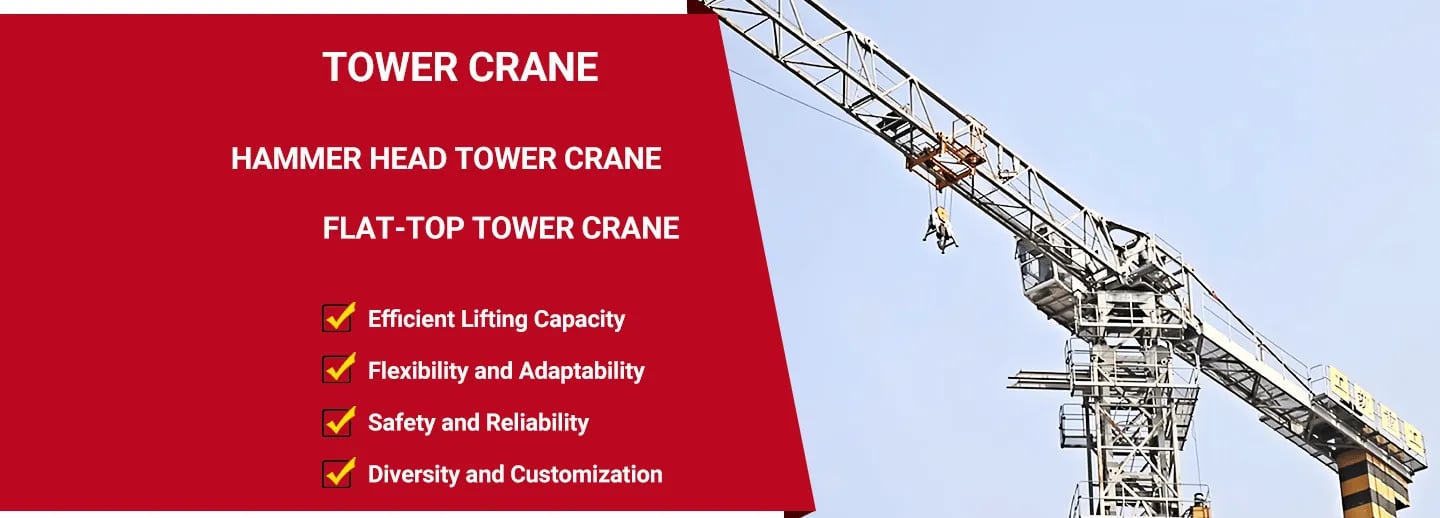 TOWER CRANE

HAMMER HEAD TOWER CRANE

FLAT-TOP TOWER CRANE

Efficient Lifting Capacity

Flexibility and Adaptability

Safety and Reliability

Diversity and Customization